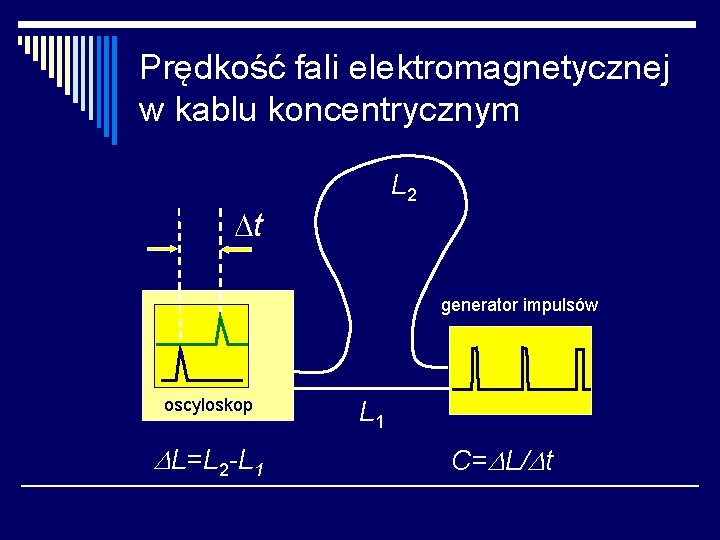 Prędkość fali elektromagnetycznej w kablu koncentrycznym

$L_2$

$\Delta t$

generator impulsów

oscyloskop

$L_1$

$\Delta L=L_2-L_1$

$C=\Delta L/\Delta t$